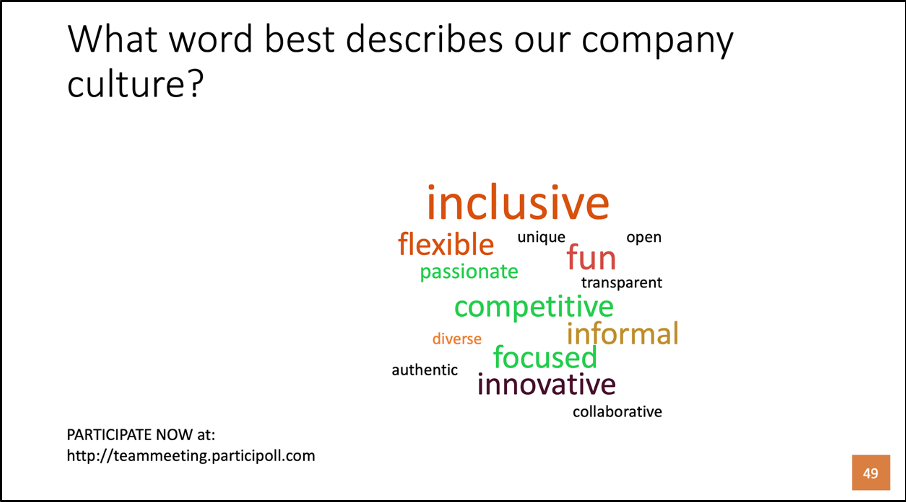 What word best describes our company culture?

inclusive
flexible unique open
fun
passionate
transparent
competitive
diverse informal
focused
authentic
innovative
collaborative

PARTICIPATE NOW at:
http://teammeeting.participoll.com

49